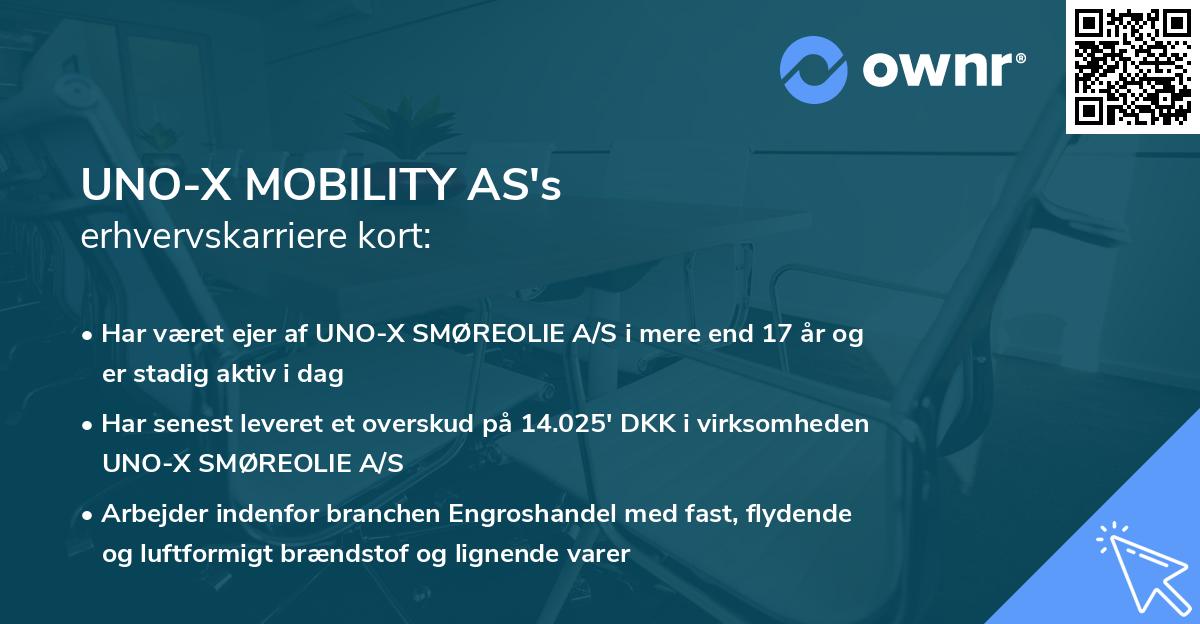 ownr®

UNO-X MOBILITY AS's
erhvervskarriere kort:

• Har været ejer af UNO-X SMØREOLIE A/S i mere end 17 år og er stadig aktiv i dag

• Har senest leveret et overskud på 14.025' DKK i virksomheden UNO-X SMØREOLIE A/S

• Arbejder indenfor branchen Engroshandel med fast, flydende og luftformigt brændstof og lignende varer